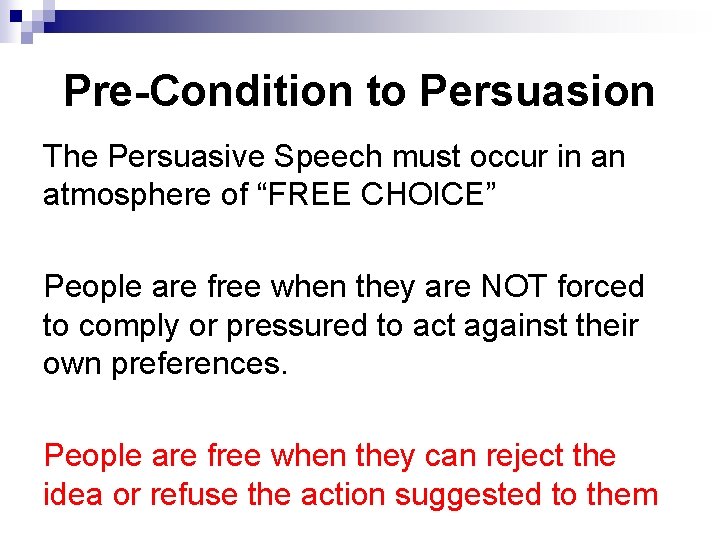 Pre-Condition to Persuasion

The Persuasive Speech must occur in an atmosphere of “FREE CHOICE”

People are free when they are NOT forced to comply or pressured to act against their own preferences.

People are free when they can reject the idea or refuse the action suggested to them